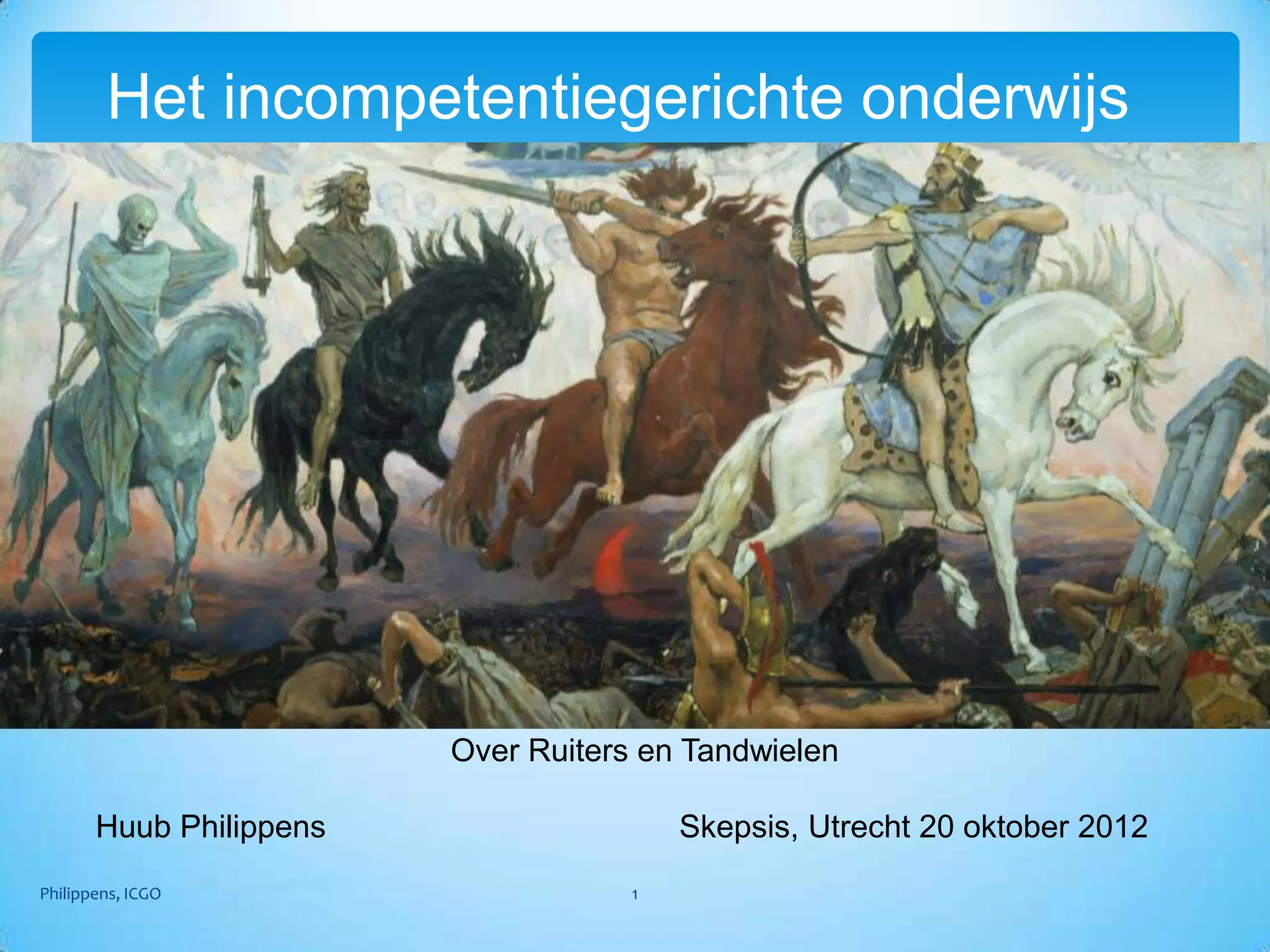 Het incompetentiegerichte onderwijs

Over Ruiters en Tandwielen

Huub Philippens

Skepsis, Utrecht 20 oktober 2012

Philippens, ICGO

1